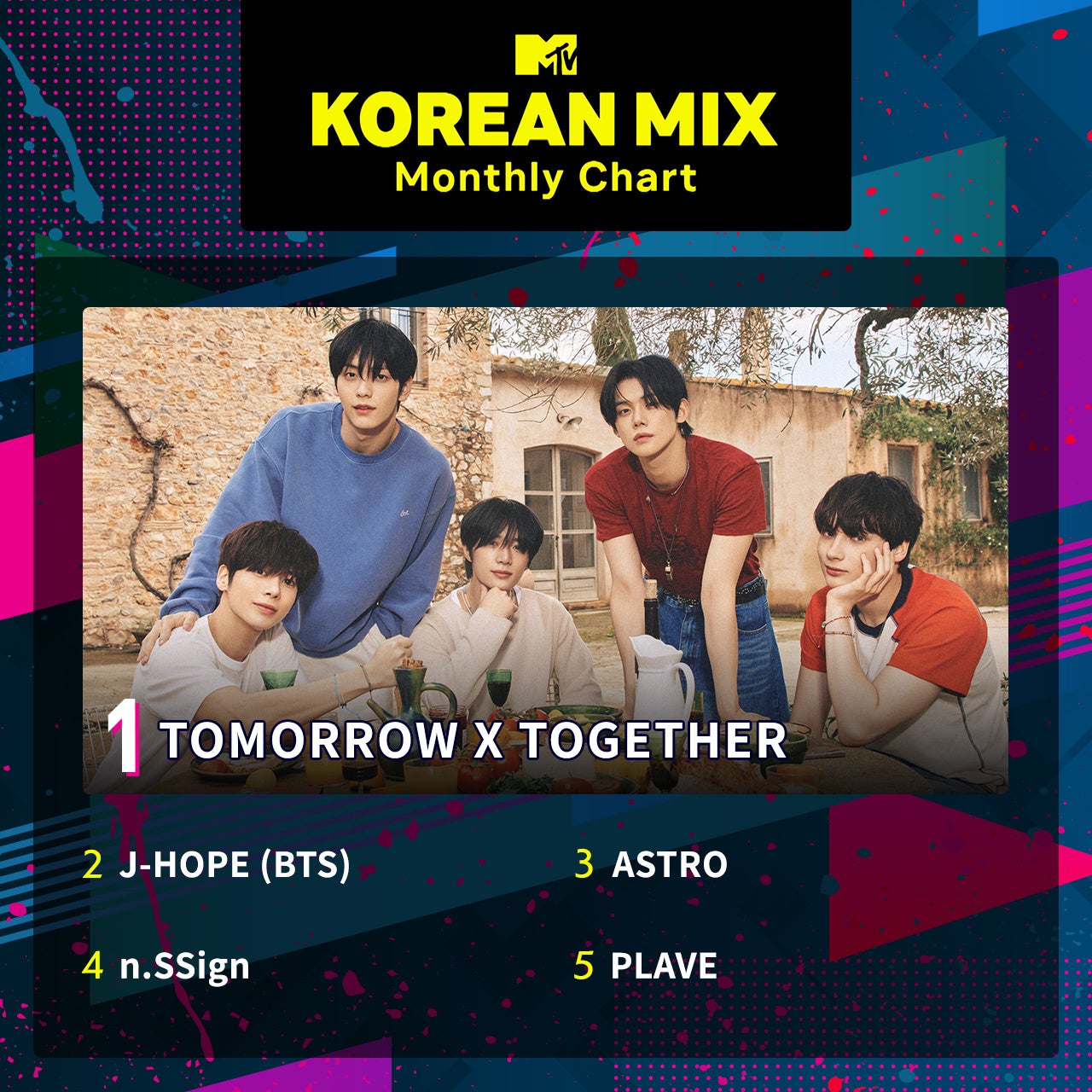 MTV
KOREAN MIX
Monthly Chart

1 TOMORROW X TOGETHER

2 J-HOPE (BTS)
3 ASTRO
4 n.SSign
5 PLAVE